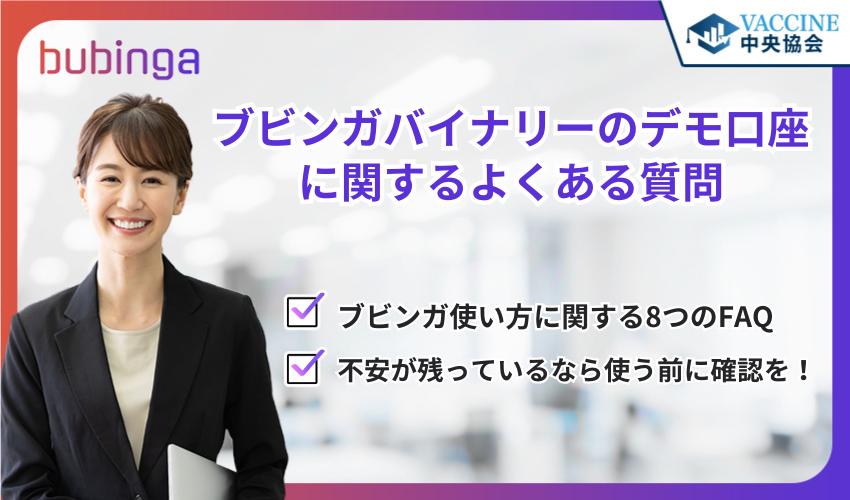 bubinga

VACCINE
中央協会

ブビンガバイナリーのデモ口座に関するよくある質問

ブビンガ使い方に関する8つのFAQ

不安が残っているなら使う前に確認を！